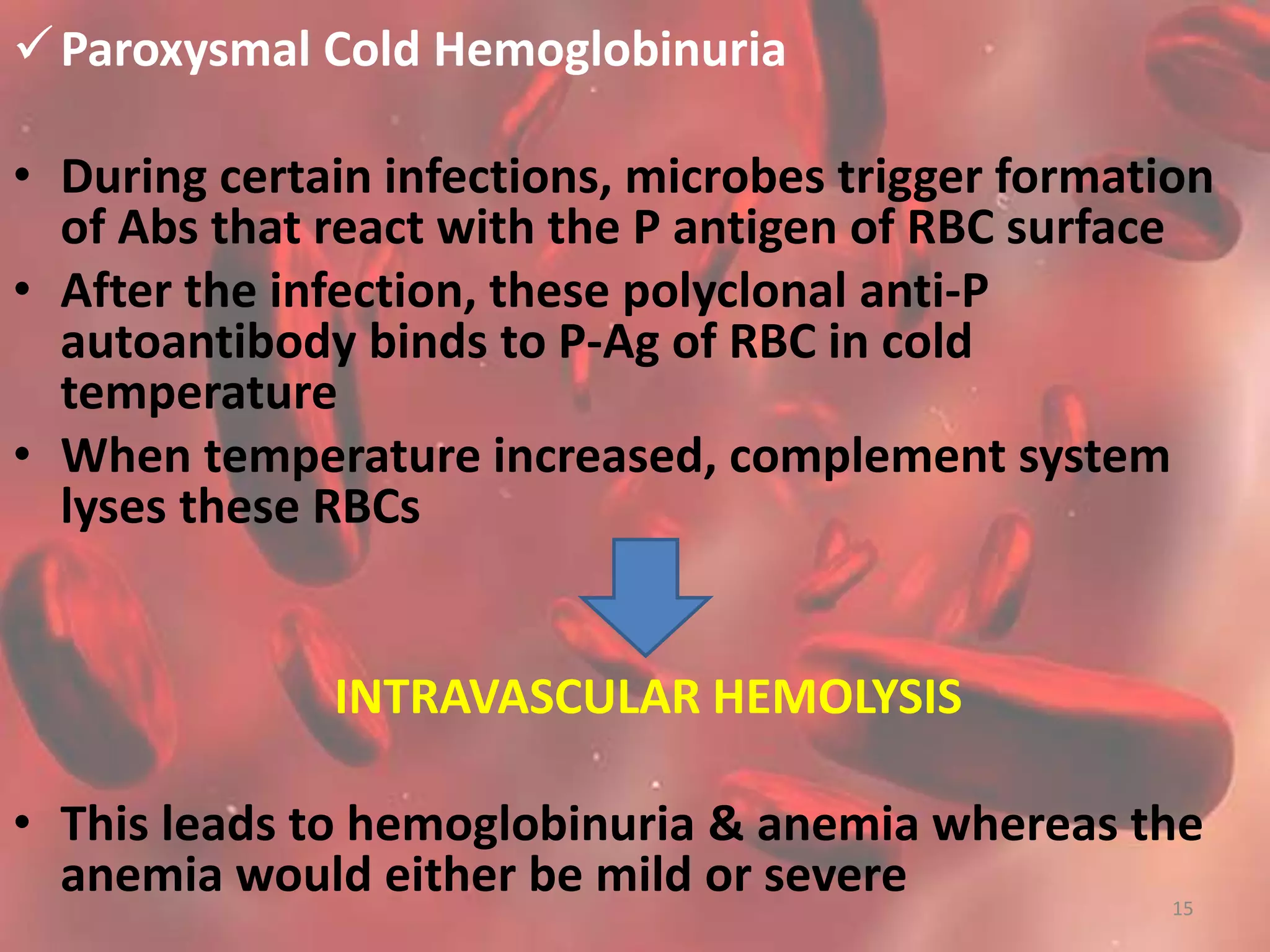 ✓ Paroxysmal Cold Hemoglobinuria

• During certain infections, microbes trigger formation of Abs that react with the P antigen of RBC surface
• After the infection, these polyclonal anti-P autoantibody binds to P-Ag of RBC in cold temperature
• When temperature increased, complement system lyses these RBCs

INTRAVASCULAR HEMOLYSIS

• This leads to hemoglobinuria & anemia whereas the anemia would either be mild or severe

15